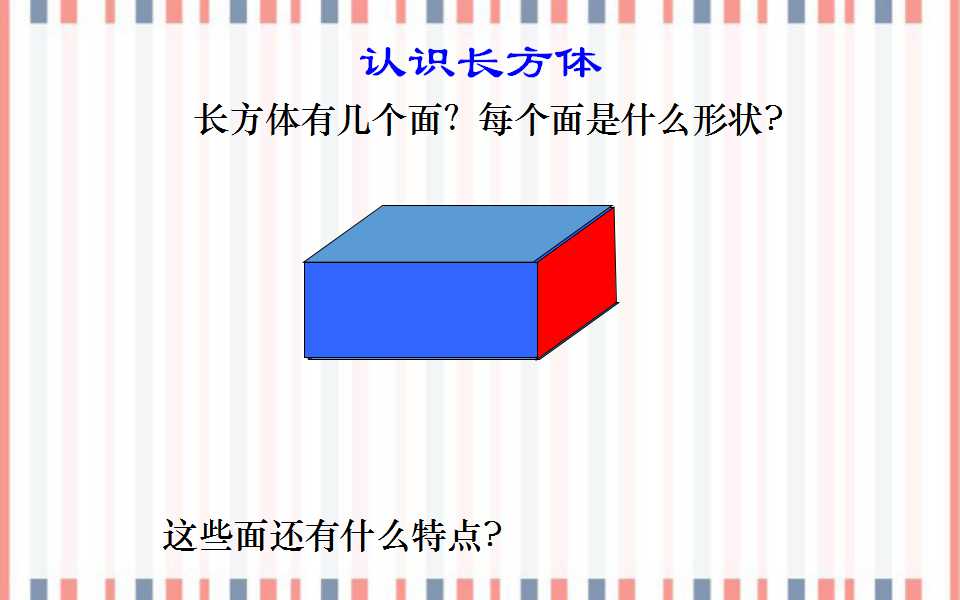 认识长方体

长方体有几个面？每个面是什么形状?

这些面还有什么特点?